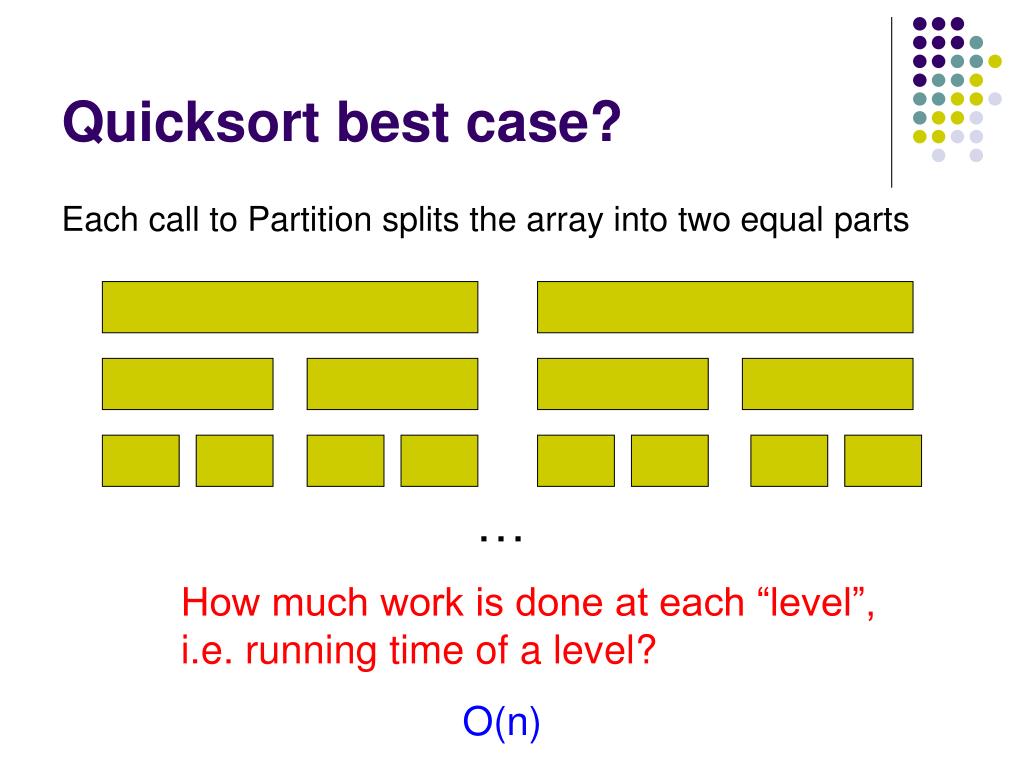 Quicksort best case?

Each call to Partition splits the array into two equal parts

…

How much work is done at each “level”, i.e. running time of a level?

O(n)